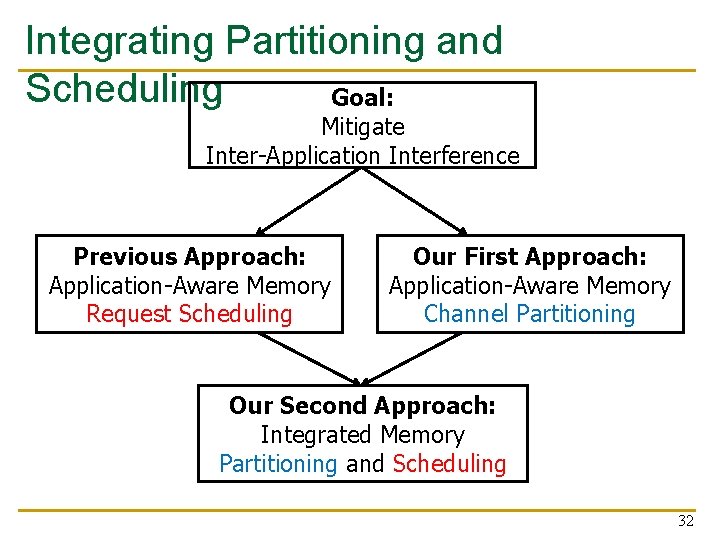 Integrating Partitioning and Scheduling

Goal:
Mitigate
Inter-Application Interference

Previous Approach:
Application-Aware Memory
Request Scheduling

Our First Approach:
Application-Aware Memory
Channel Partitioning

Our Second Approach:
Integrated Memory
Partitioning and Scheduling

32